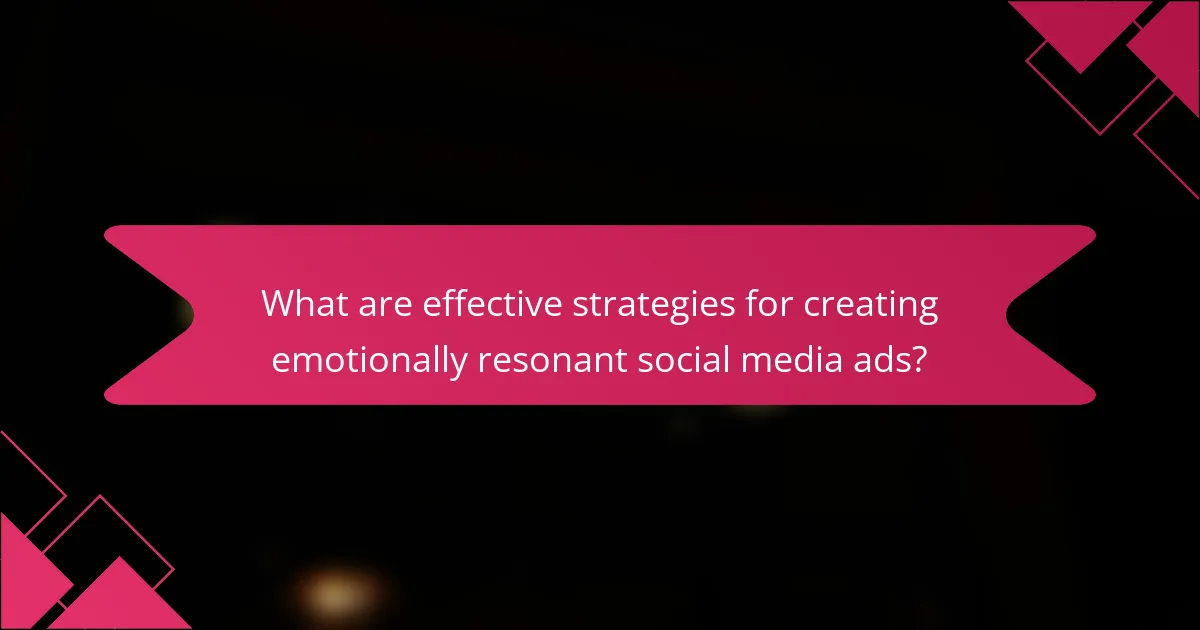 What are effective strategies for creating emotionally resonant social media ads?